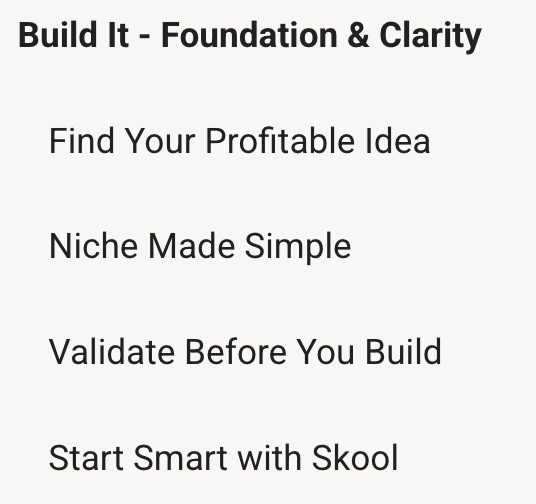 Build It - Foundation & Clarity

Find Your Profitable Idea

Niche Made Simple

Validate Before You Build

Start Smart with Skool